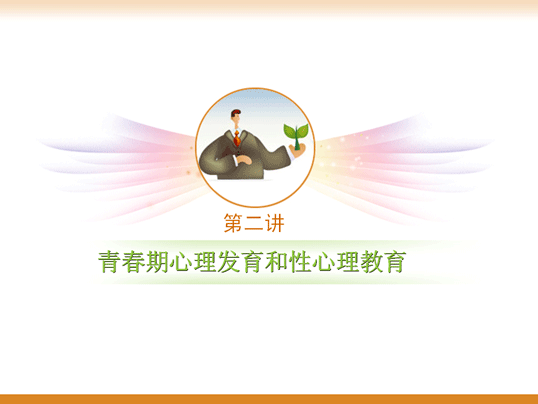 第二讲

青春期心理发育和性心理教育